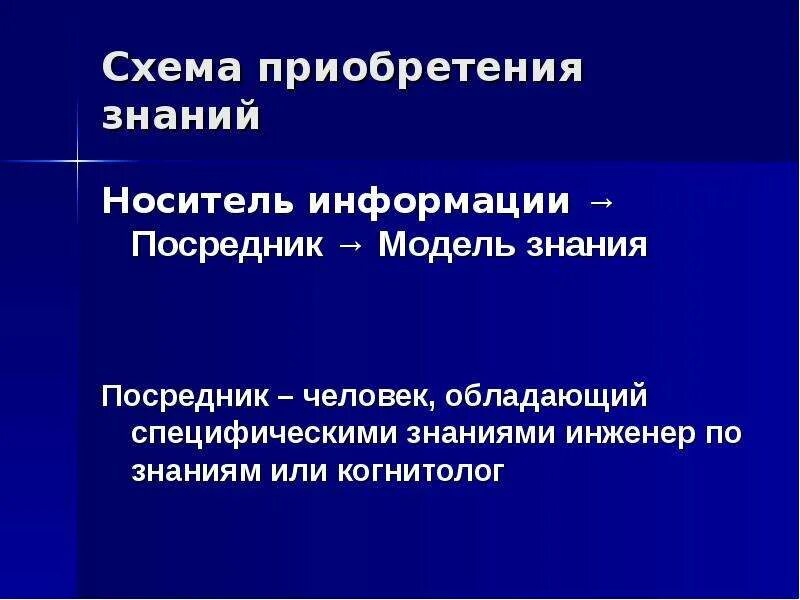 Схема приобретения знаний

Носитель информации → Посредник → Модель знания

Посредник – человек, обладающий специфическими знаниями инженер по знаниям или когнитолог